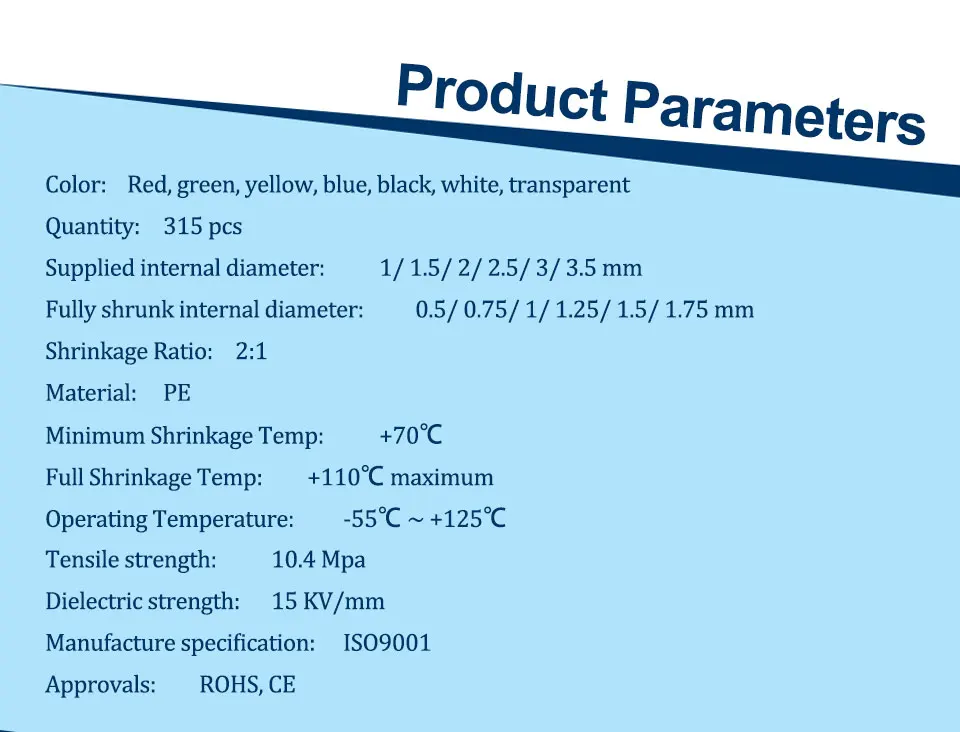 Product Parameters

Color: Red, green, yellow, blue, black, white, transparent

Quantity: 315 pcs

Supplied internal diameter: 1/ 1.5/ 2/ 2.5/ 3/ 3.5 mm

Fully shrunk internal diameter: 0.5/ 0.75/ 1/ 1.25/ 1.5/ 1.75 mm

Shrinkage Ratio: 2:1

Material: PE

Minimum Shrinkage Temp: +70℃

Full Shrinkage Temp: +110℃ maximum

Operating Temperature: -55℃ ~ +125℃

Tensile strength: 10.4 Mpa

Dielectric strength: 15 KV/mm

Manufacture specification: ISO9001

Approvals: ROHS, CE